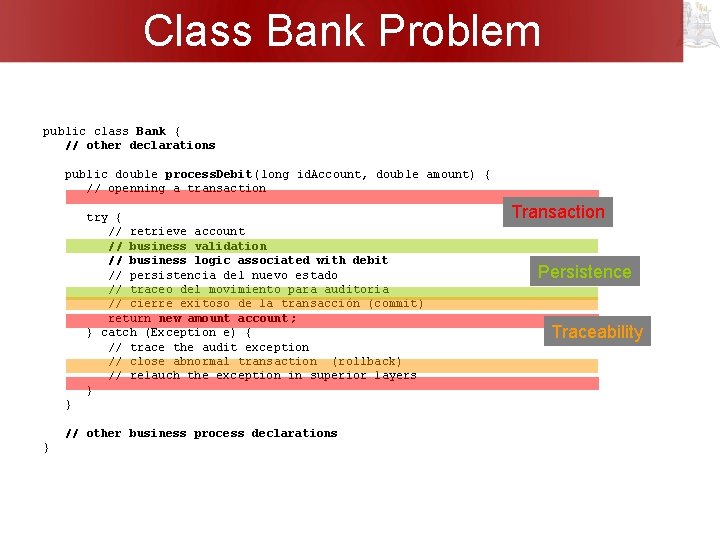 Class Bank Problem

public class Bank {
// other declarations

public double processDebit(long idAccount, double amount) {
// openning a transaction

try {
// retrieve account
// business validation
// business logic associated with debit
// persistencia del nuevo estado
// traceo del movimiento para auditoria
// cierre exitoso de la transacción (commit)
return new amount account;
} catch (Exception e) {
// trace the audit exception
// close abnormal transaction (rollback)
// relauch the exception in superior layers
}
}

// other business process declarations
}

Transaction

Persistence

Traceability